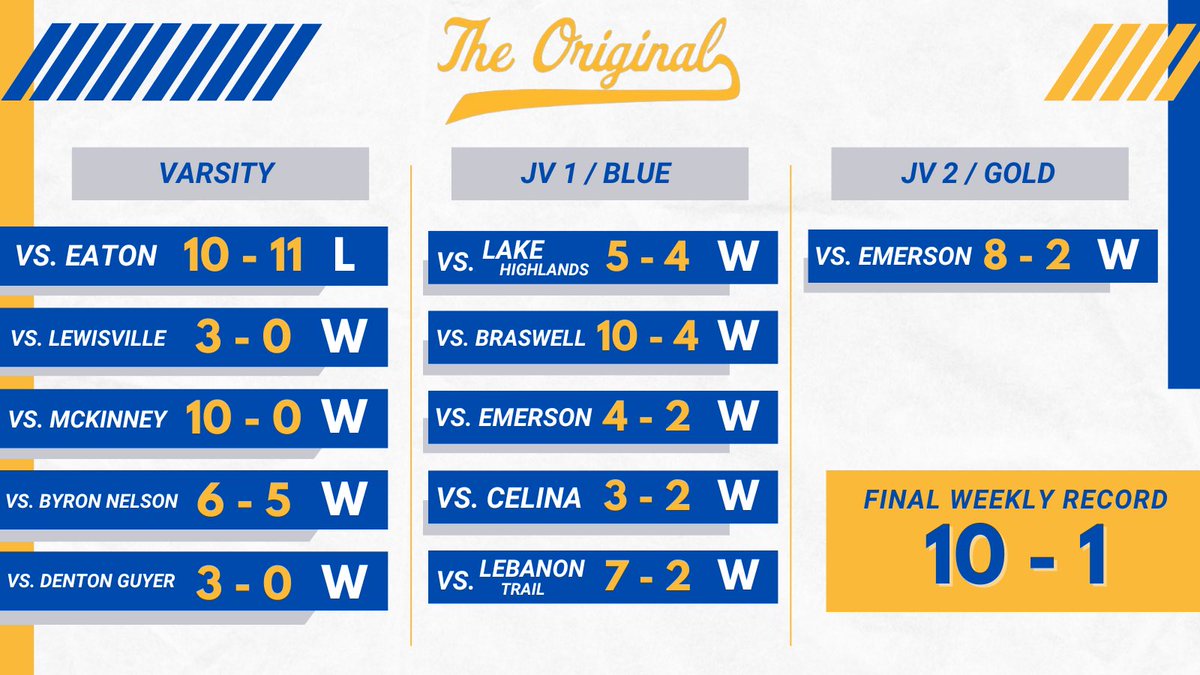 The Original

VARSITY

VS. EATON 10 - 11 L

VS. LEWISVILLE 3 - 0 W

VS. MCKINNEY 10 - 0 W

VS. BYRON NELSON 6 - 5 W

VS. DENTON GUYER 3 - 0 W

JV 1 / BLUE

VS. LAKE HIGHLANDS 5 - 4 W

VS. BRASWELL 10 - 4 W

VS. EMERSON 4 - 2 W

VS. CELINA 3 - 2 W

VS. LEBANON TRAIL 7 - 2 W

JV 2 / GOLD

VS. EMERSON 8 - 2 W

FINAL WEEKLY RECORD
10 - 1